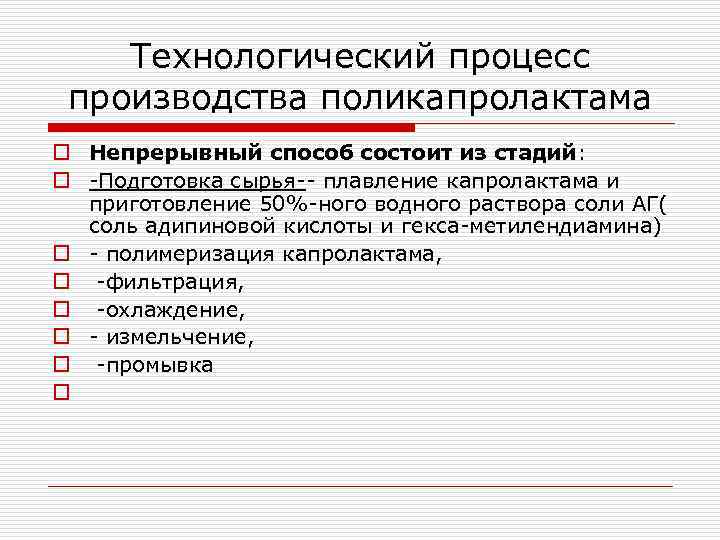 Технологический процесс производства поликапролактама

Непрерывный способ состоит из стадий:

-Подготовка сырья-- плавление капролактама и приготовление 50%-ного водного раствора соли АГ( соль адипиновой кислоты и гекса-метилендиамина)

- полимеризация капролактама,

-фильтрация,

-охлаждение,

- измельчение,

-промывка